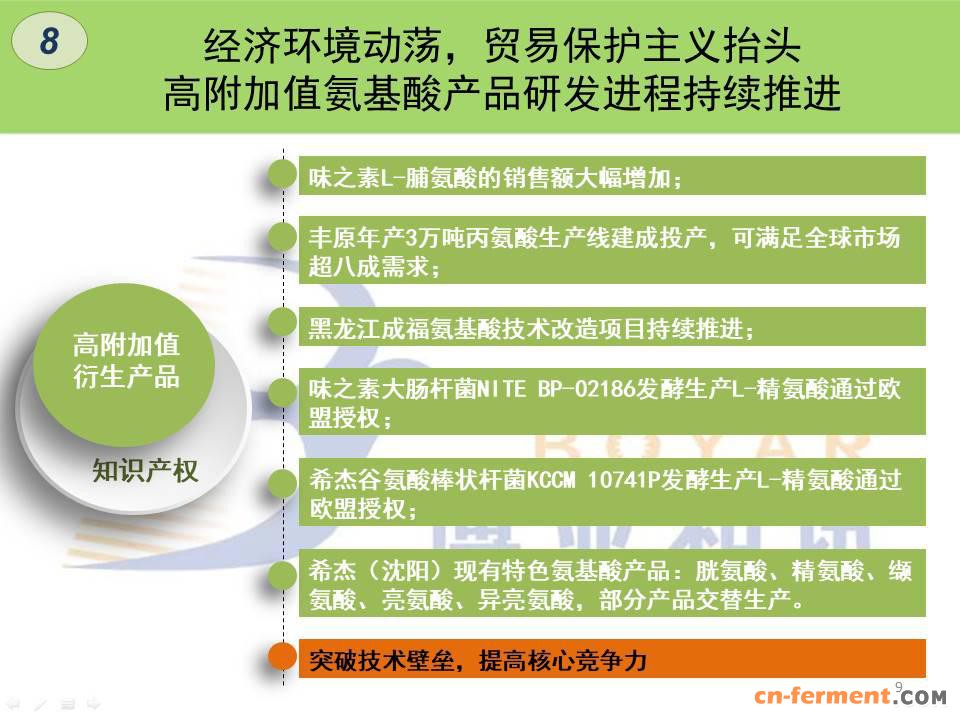 8

经济环境动荡，贸易保护主义抬头
高附加值氨基酸产品研发进程持续推进

高附加值衍生产品

知识产权

味之素L-脯氨酸的销售额大幅增加；

丰原年产3万吨丙氨酸生产线建成投产，可满足全球市场超八成需求；

黑龙江成福氨基酸技术改造项目持续推进；

味之素大肠杆菌NITE BP-02186发酵生产L-精氨酸通过欧盟授权；

希杰谷氨酸棒状杆菌KCCM 10741P发酵生产L-精氨酸通过欧盟授权；

希杰（沈阳）现有特色氨基酸产品：胱氨酸、精氨酸、缬氨酸、亮氨酸、异亮氨酸，部分产品交替生产。

突破技术壁垒，提高核心竞争力

BOYAR

9

cn-ferment.COM